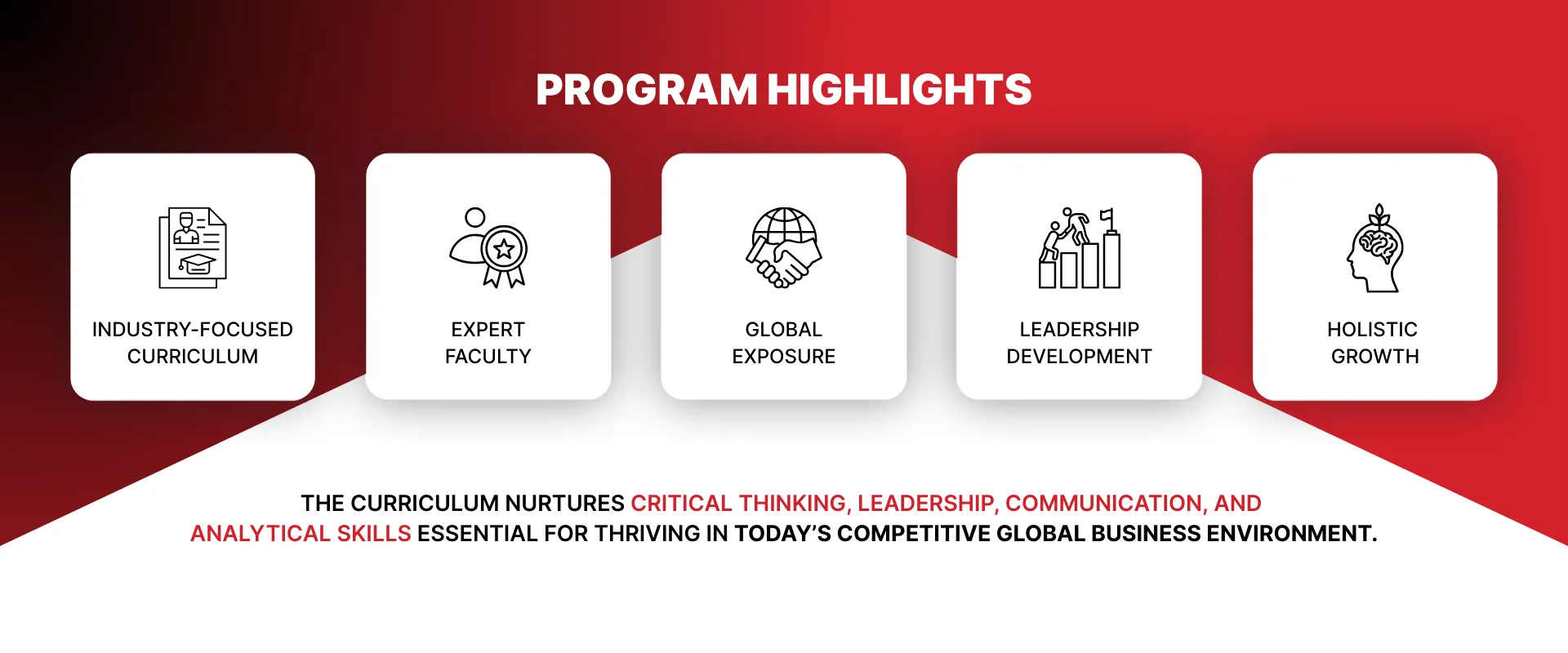 PROGRAM HIGHLIGHTS

INDUSTRY-FOCUSED CURRICULUM

EXPERT FACULTY

GLOBAL EXPOSURE

LEADERSHIP DEVELOPMENT

HOLISTIC GROWTH

THE CURRICULUM NURTURES CRITICAL THINKING, LEADERSHIP, COMMUNICATION, AND ANALYTICAL SKILLS ESSENTIAL FOR THRIVING IN TODAY'S COMPETITIVE GLOBAL BUSINESS ENVIRONMENT.